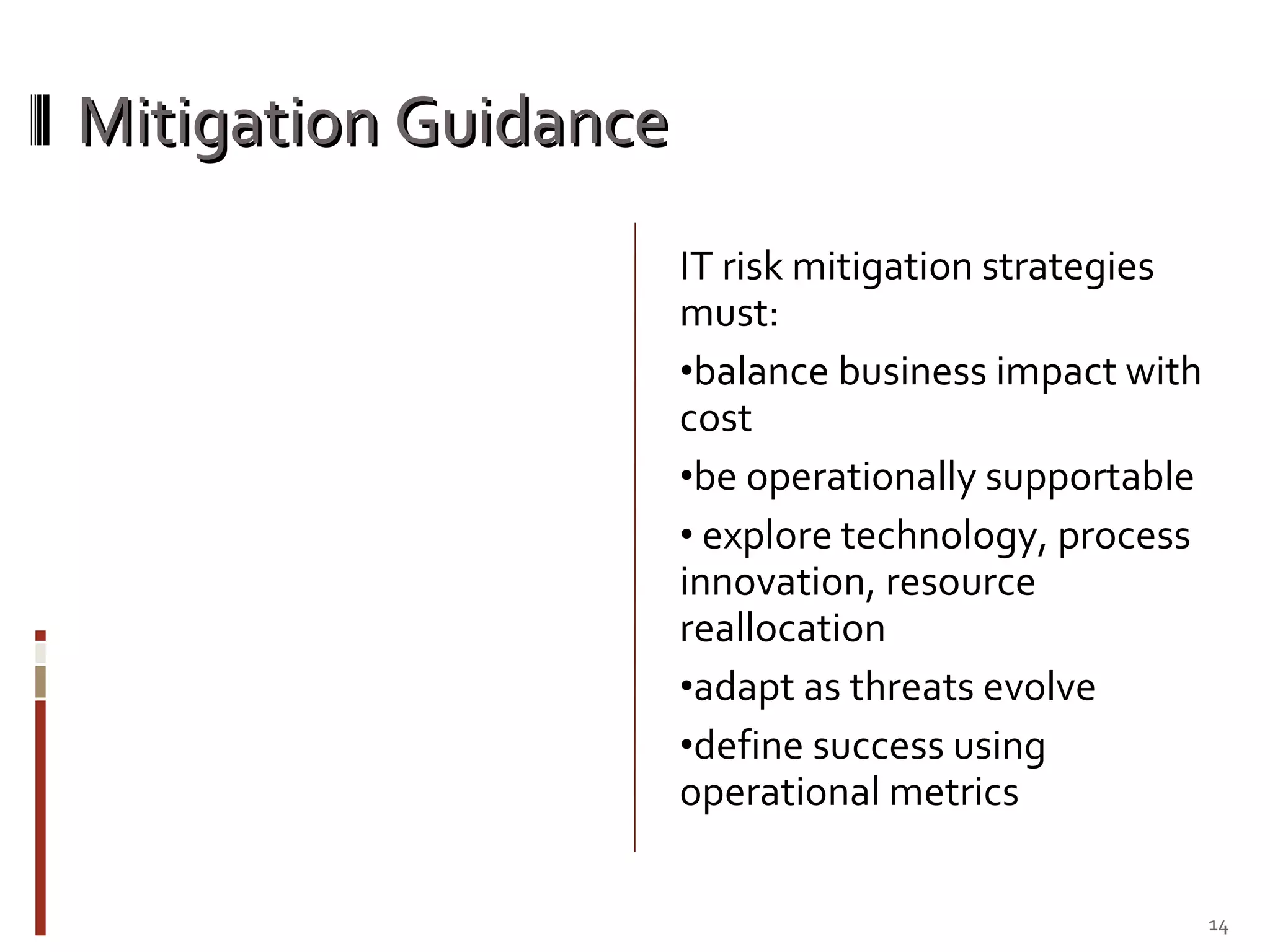 Mitigation Guidance

IT risk mitigation strategies must:

•balance business impact with cost

•be operationally supportable

• explore technology, process innovation, resource reallocation

•adapt as threats evolve

•define success using operational metrics

14